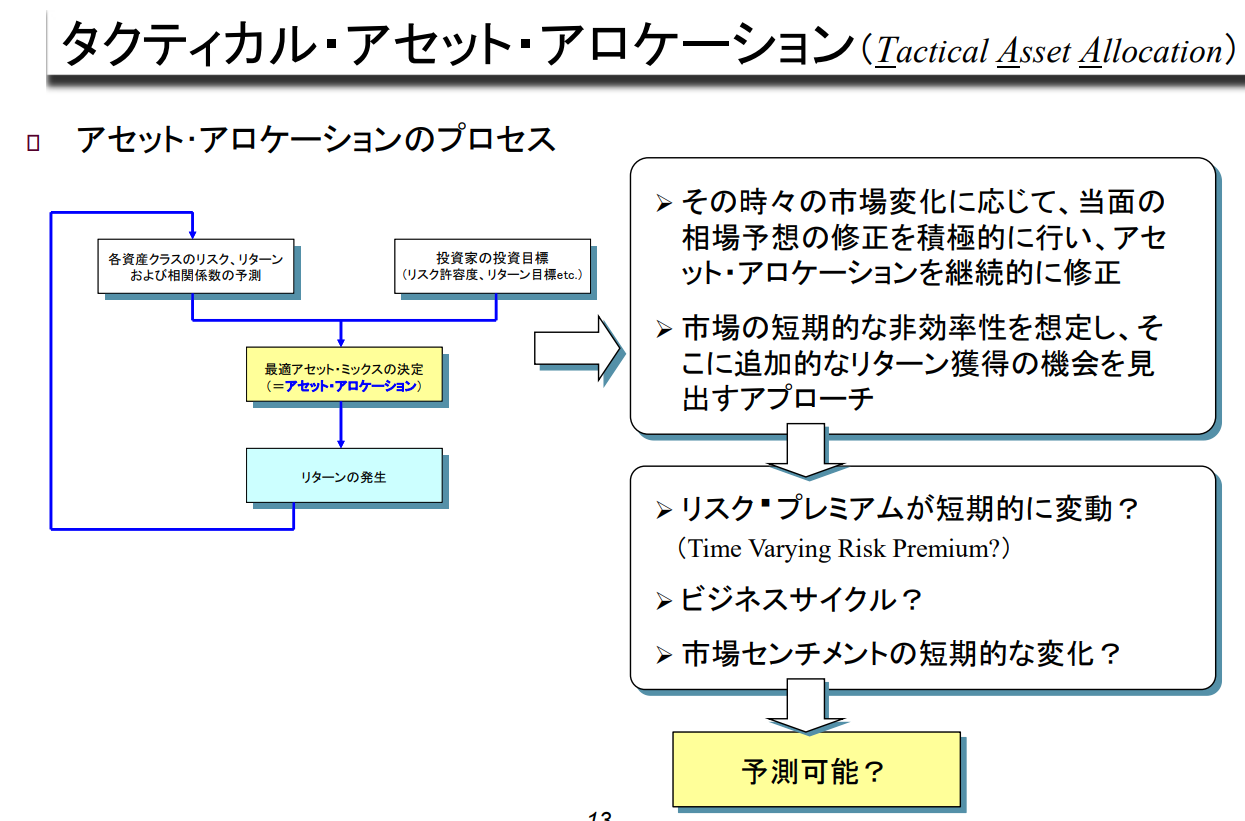 タクティカル・アセット・アロケーション（Tactical Asset Allocation）

アセット・アロケーションのプロセス

各資産クラスのリスク、リターンおよび相関係数の予測

投資家の投資目標
（リスク許容度、リターン目標etc.）

最適アセット・ミックスの決定
（＝アセット・アロケーション）

リターンの発生

➢ その時々の市場変化に応じて、当面の相場予想の修正を積極的に行い、アセット・アロケーションを継続的に修正

➢ 市場の短期的な非効率性を想定し、そこに追加的なリターン獲得の機会を見出すアプローチ

➢ リスク・プレミアムが短期的に変動？
（Time Varying Risk Premium?）

➢ ビジネスサイクル？

➢ 市場センチメントの短期的な変化？

予測可能？

13